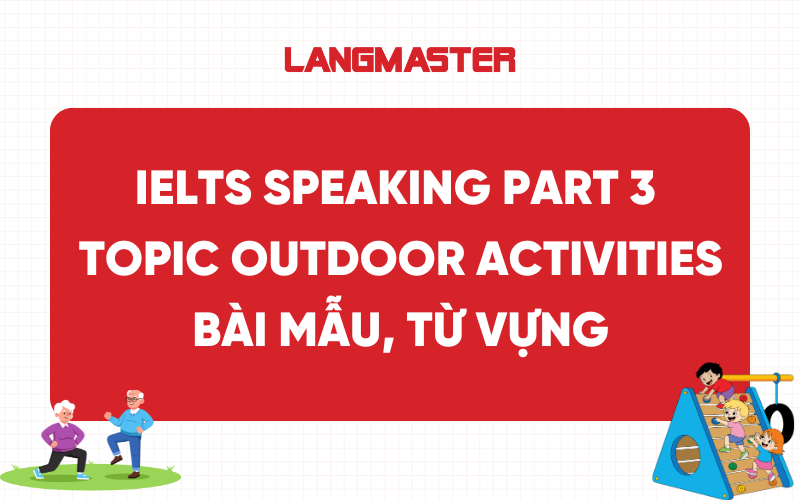 LANGMASTER

IELTS SPEAKING PART 3 TOPIC OUTDOOR ACTIVITIES BÀI MẪU, TỪ VỰNG